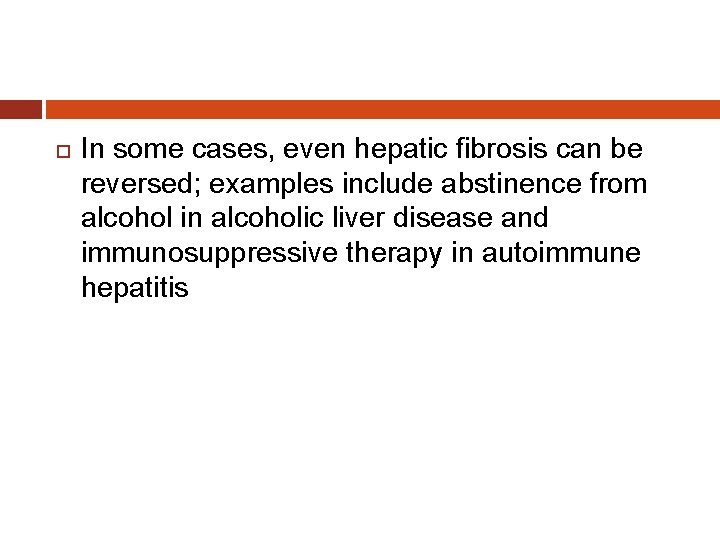 In some cases, even hepatic fibrosis can be reversed; examples include abstinence from alcohol in alcoholic liver disease and immunosuppressive therapy in autoimmune hepatitis